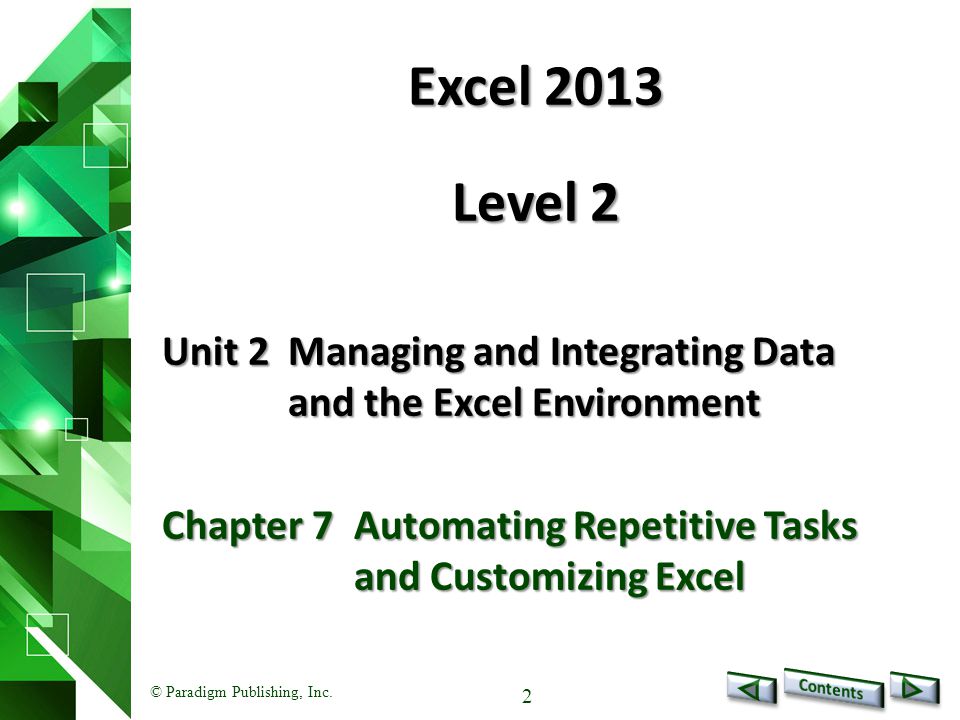 Excel 2013

Level 2

Unit 2 Managing and Integrating Data and the Excel Environment

Chapter 7 Automating Repetitive Tasks and Customizing Excel

© Paradigm Publishing, Inc.

2

Contents